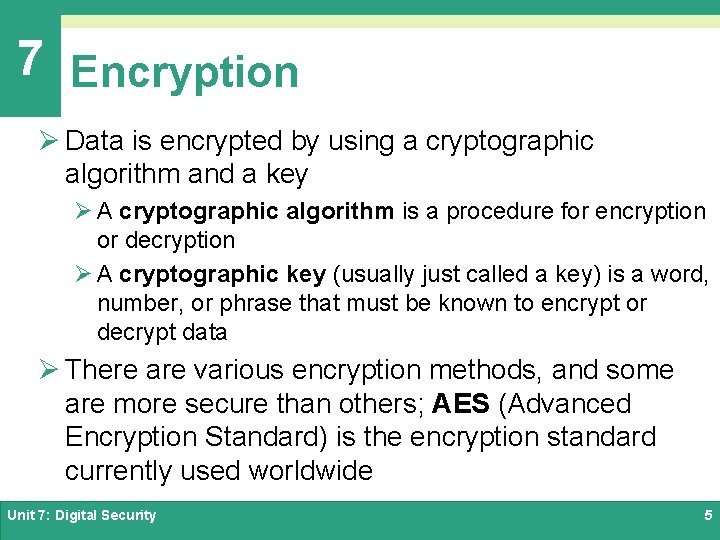 7

Encryption

➢ Data is encrypted by using a cryptographic algorithm and a key

➢ A cryptographic algorithm is a procedure for encryption or decryption

➢ A cryptographic key (usually just called a key) is a word, number, or phrase that must be known to encrypt or decrypt data

➢ There are various encryption methods, and some are more secure than others; AES (Advanced Encryption Standard) is the encryption standard currently used worldwide

Unit 7: Digital Security

5